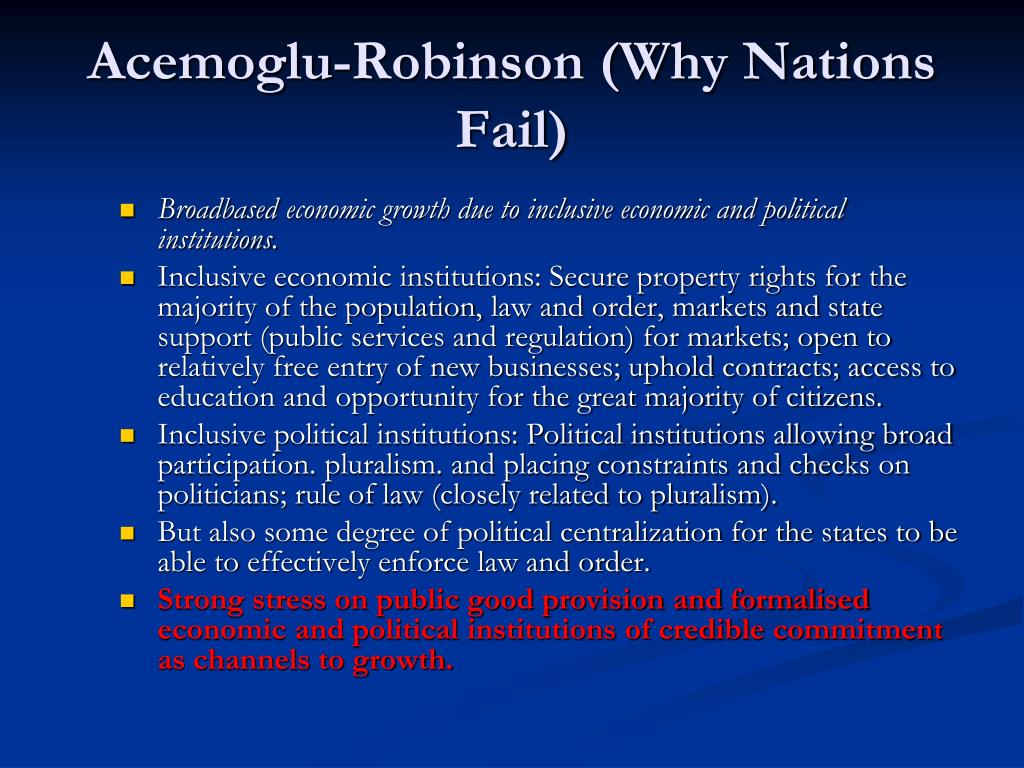 Acemoglu-Robinson (Why Nations Fail)

- Broadbased economic growth due to inclusive economic and political institutions.
- Inclusive economic institutions: Secure property rights for the majority of the population, law and order, markets and state support (public services and regulation) for markets; open to relatively free entry of new businesses; uphold contracts; access to education and opportunity for the great majority of citizens.
- Inclusive political institutions: Political institutions allowing broad participation. pluralism. and placing constraints and checks on politicians; rule of law (closely related to pluralism).
- But also some degree of political centralization for the states to be able to effectively enforce law and order.
- Strong stress on public good provision and formalised economic and political institutions of credible commitment as channels to growth.